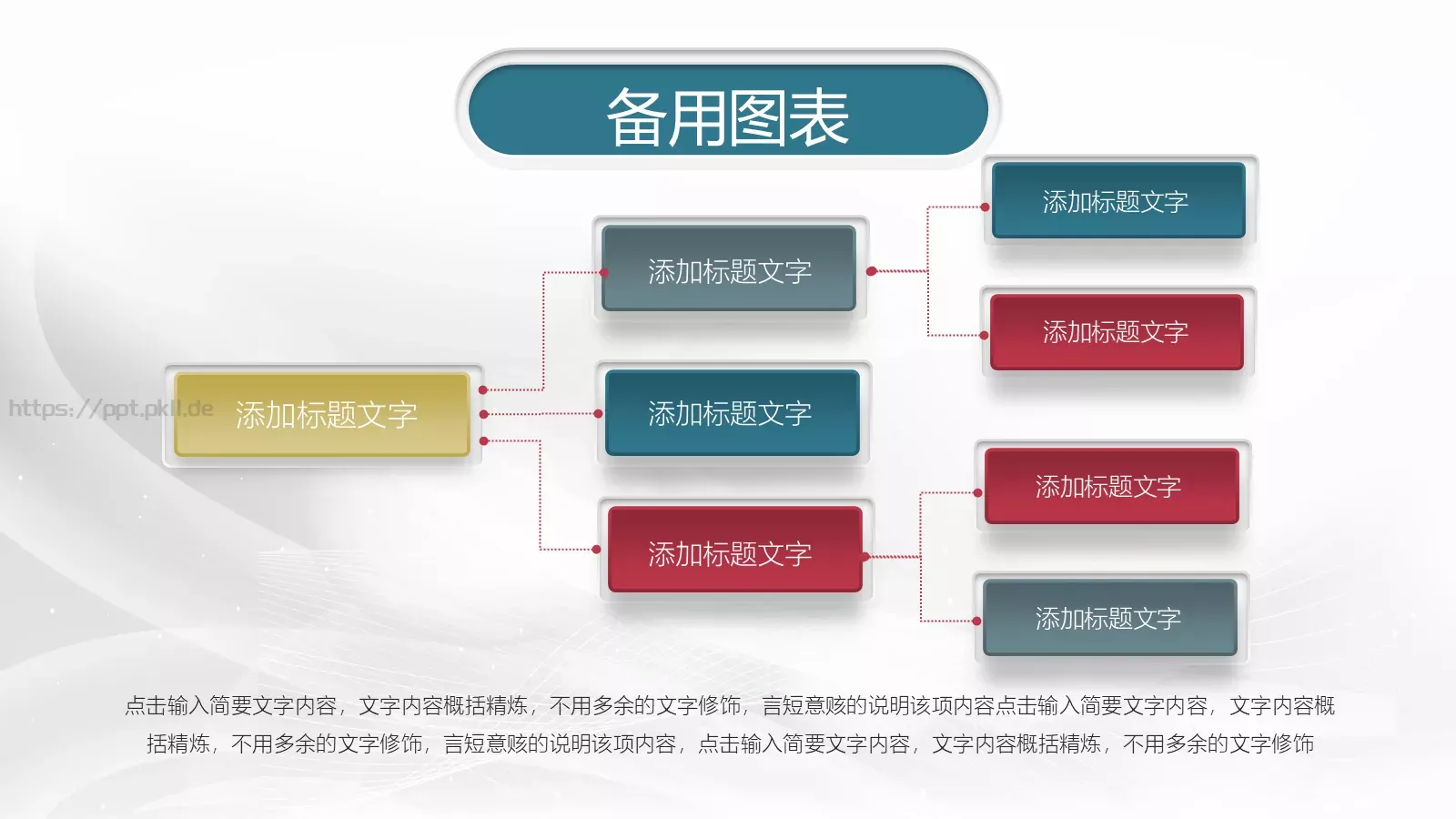 备用图表

https://ppt.pkll.de

添加标题文字

添加标题文字

添加标题文字

添加标题文字

添加标题文字

添加标题文字

添加标题文字

添加标题文字

点击输入简要文字内容，文字内容概括精炼，不用多余的文字修饰，言短意赅的说明该项内容点击输入简要文字内容，文字内容概括精炼，不用多余的文字修饰，言短意赅的说明该项内容，点击输入简要文字内容，文字内容概括精炼，不用多余的文字修饰